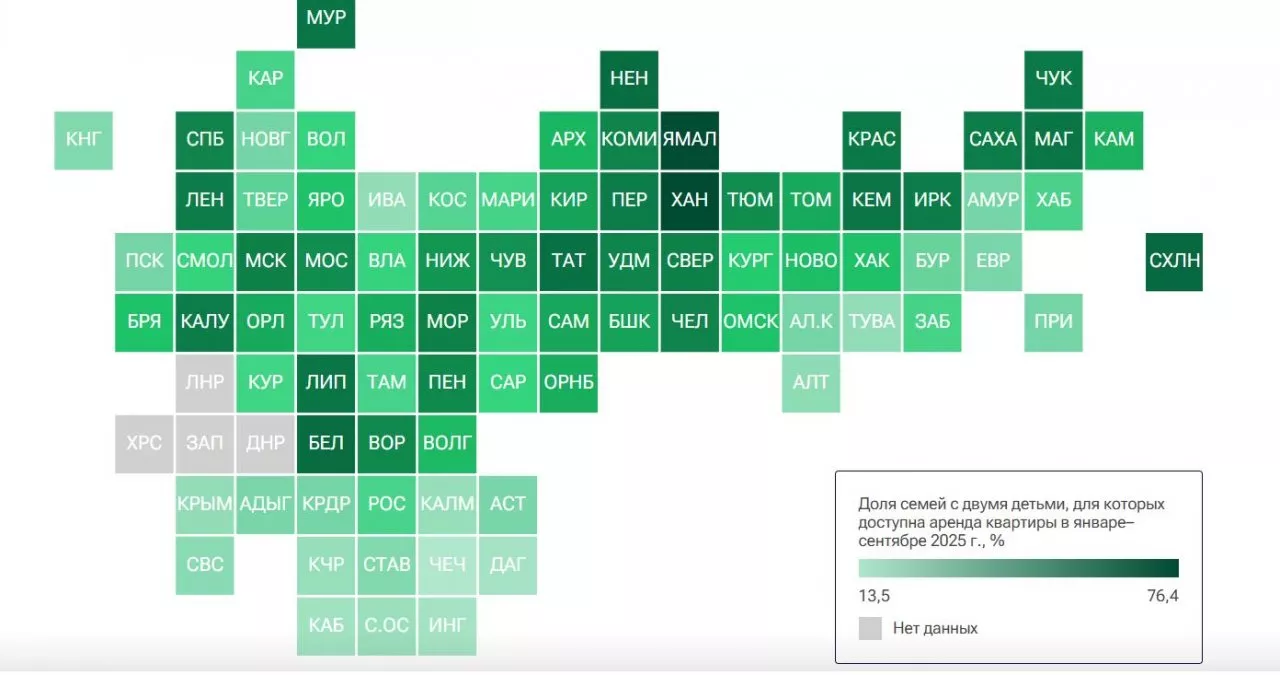 МУР

КАР НЕН ЧУК

КНГ СПБ НОВГ ВОЛ АРХ КОМИ ЯМАЛ КРАС САХА МАГ КАМ

ЛЕН ТВЕР ЯРО ИВА КОС МАРИ КИР ПЕР ХАН ТЮМ ТОМ КЕМ ИРК АМУР ХАБ

ПСК СМОЛ МСК МОС ВЛА НИЖ ЧУВ ТАТ УДМ СВЕР КУРГ НОВО ХАК БУР ЕВР СХЛН

БРЯ КАЛУ ОРЛ ТУЛ РЯЗ МОР УЛЬ САМ БШК ЧЕЛ ОМСК АЛ.К ТУВА ЗАБ ПРИ

ЛНР КУР ЛИП ТАМ ПЕН САР ОРНБ АЛТ

ХРС ЗАП ДНР БЕЛ ВОР ВОЛГ

КРЫМ АДЫГ КРДР РОС КАЛМ АСТ

СВС КЧР СТАВ ЧЕЧ ДАГ

КАБ С.ОС ИНГ

Доля семей с двумя детьми, для которых доступна аренда квартиры в январе–сентябре 2025 г., %

13,5 76,4

Нет данных